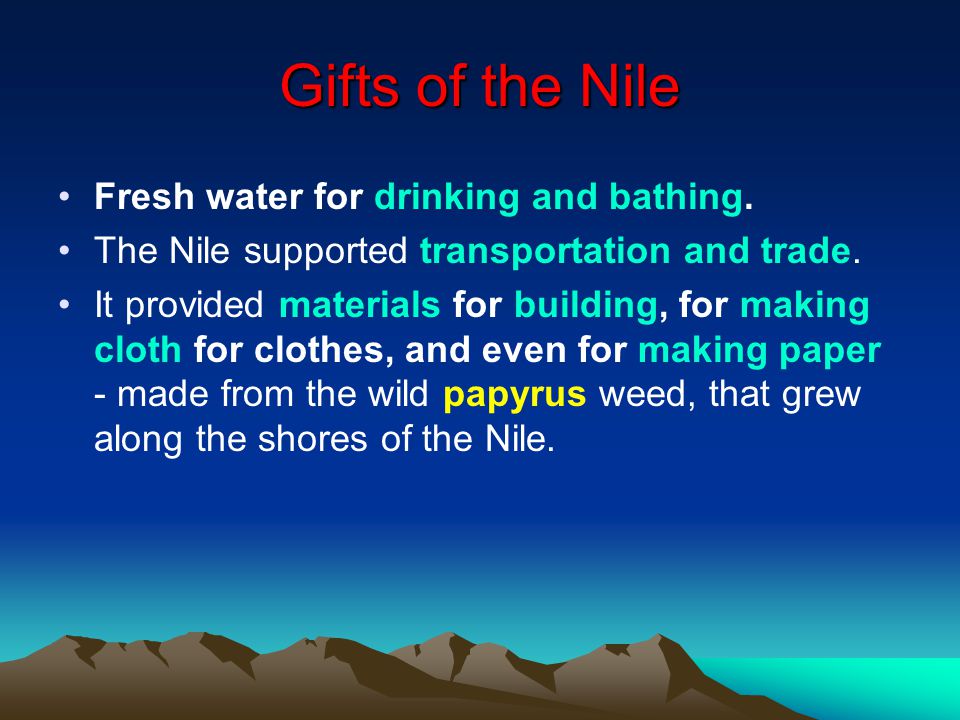 Gifts of the Nile

• Fresh water for drinking and bathing.
• The Nile supported transportation and trade.
• It provided materials for building, for making cloth for clothes, and even for making paper - made from the wild papyrus weed, that grew along the shores of the Nile.